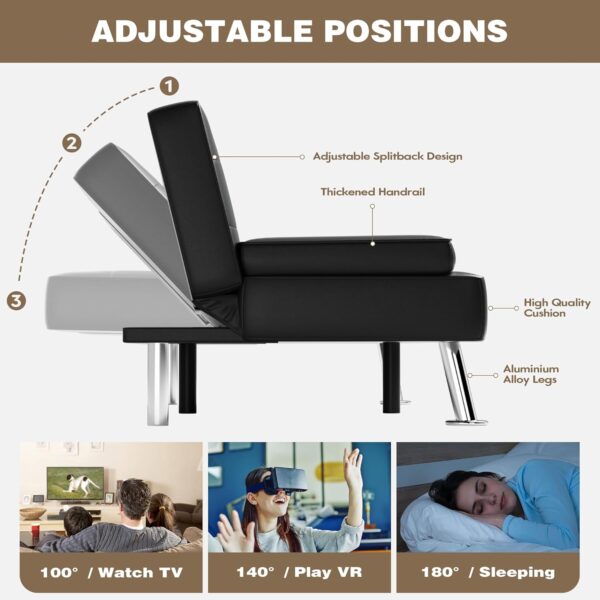 ADJUSTABLE POSITIONS

1

2

3

Adjustable Splitback Design

Thickened Handrail

High Quality Cushion

Aluminium Alloy Legs

100° / Watch TV

140° / Play VR

180° / Sleeping